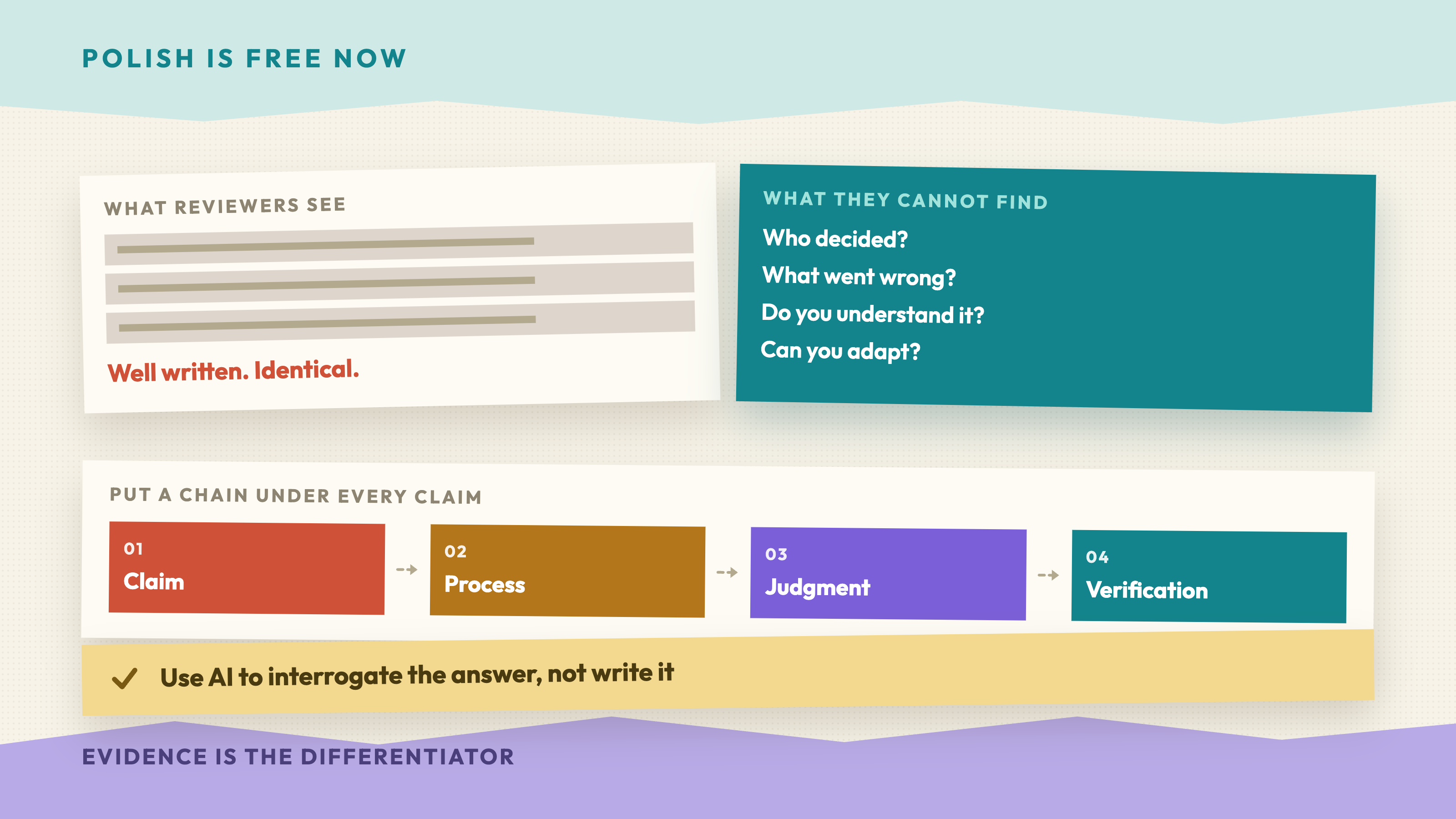 POLISH IS FREE NOW

WHAT REVIEWERS SEE

Well written. Identical.

WHAT THEY CANNOT FIND

Who decided?

What went wrong?

Do you understand it?

Can you adapt?

PUT A CHAIN UNDER EVERY CLAIM

01 Claim

02 Process

03 Judgment

04 Verification

Use AI to interrogate the answer, not write it

EVIDENCE IS THE DIFFERENTIATOR